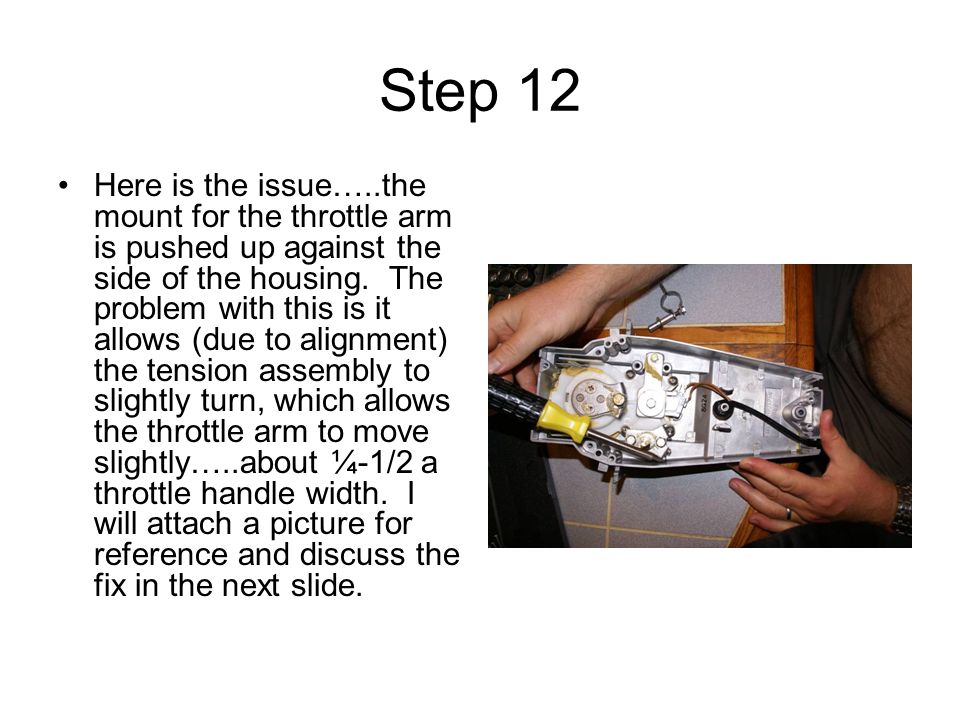 Step 12

• Here is the issue…..the mount for the throttle arm is pushed up against the side of the housing. The problem with this is it allows (due to alignment) the tension assembly to slightly turn, which allows the throttle arm to move slightly…..about ¼-1/2 a throttle handle width. I will attach a picture for reference and discuss the fix in the next slide.